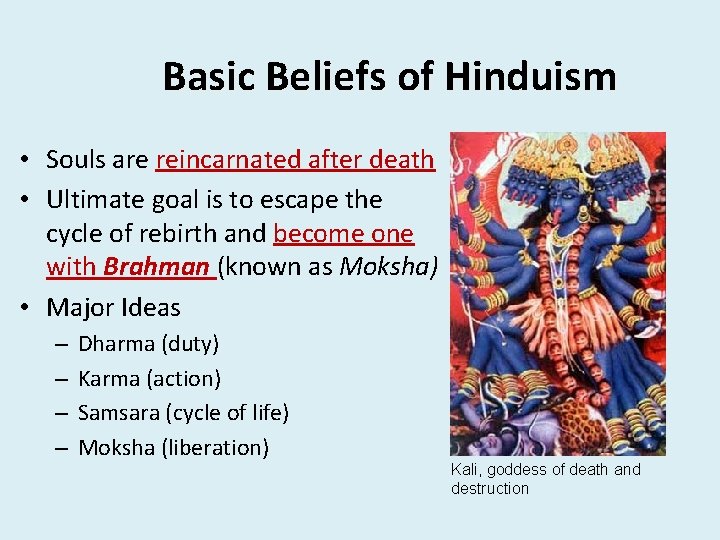 Basic Beliefs of Hinduism

• Souls are reincarnated after death
• Ultimate goal is to escape the cycle of rebirth and become one with Brahman (known as Moksha)
• Major Ideas
– Dharma (duty)
– Karma (action)
– Samsara (cycle of life)
– Moksha (liberation)

Kali, goddess of death and destruction